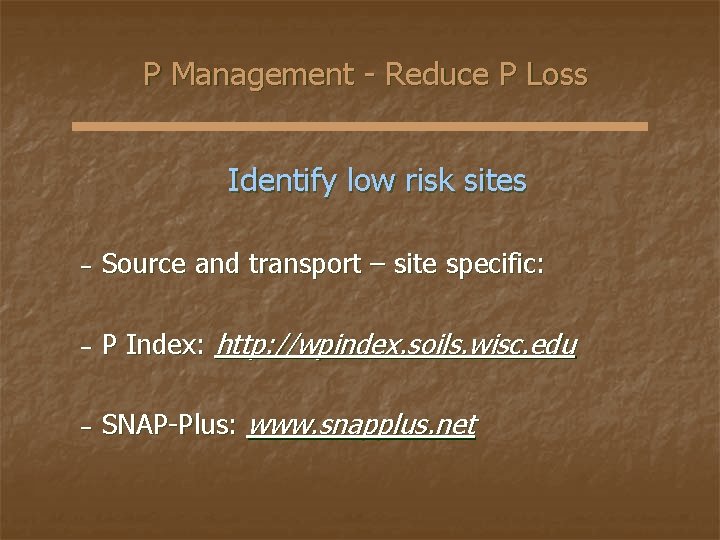 P Management - Reduce P Loss

Identify low risk sites

– Source and transport – site specific:

– P Index: http://wpindex.soils.wisc.edu

– SNAP-Plus: www.snapplus.net